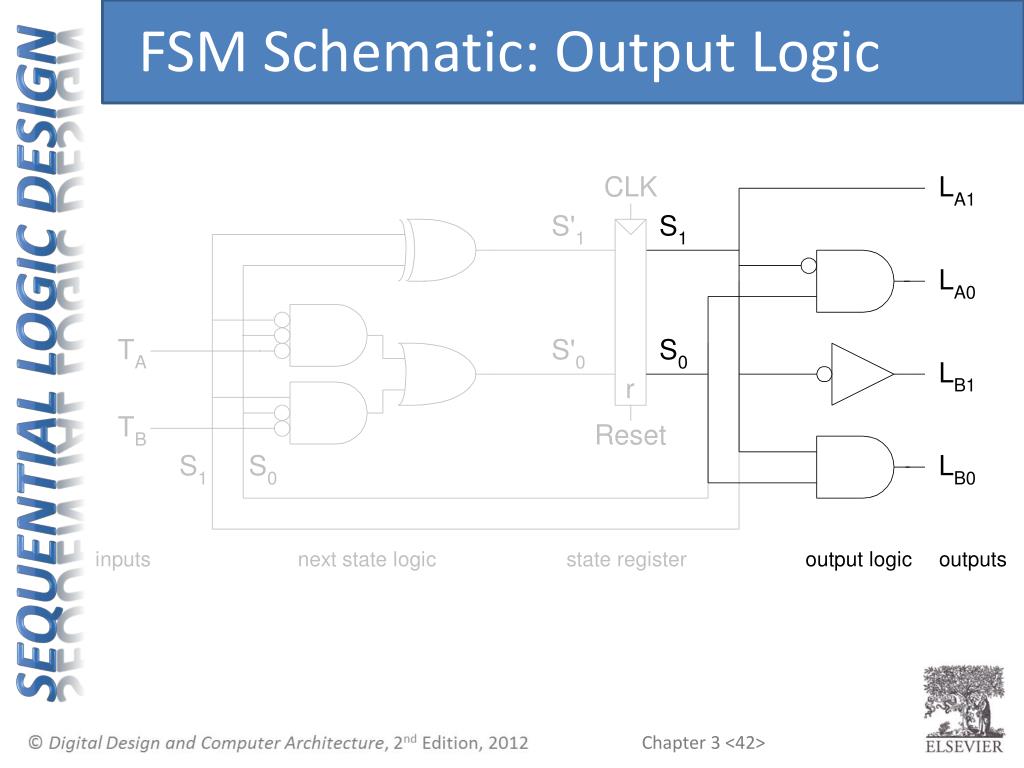 SEQUENTIAL LOGIC DESIGN

FSM Schematic: Output Logic

CLK

$S'_1$

$S_1$

$S'_0$

$S_0$

r

Reset

$T_A$

$T_B$

$S_1$

$S_0$

$L_{A1}$

$L_{A0}$

$L_{B1}$

$L_{B0}$

inputs

next state logic

state register

output logic

outputs

© Digital Design and Computer Architecture, 2nd Edition, 2012

Chapter 3 <42>

ELSEVIER